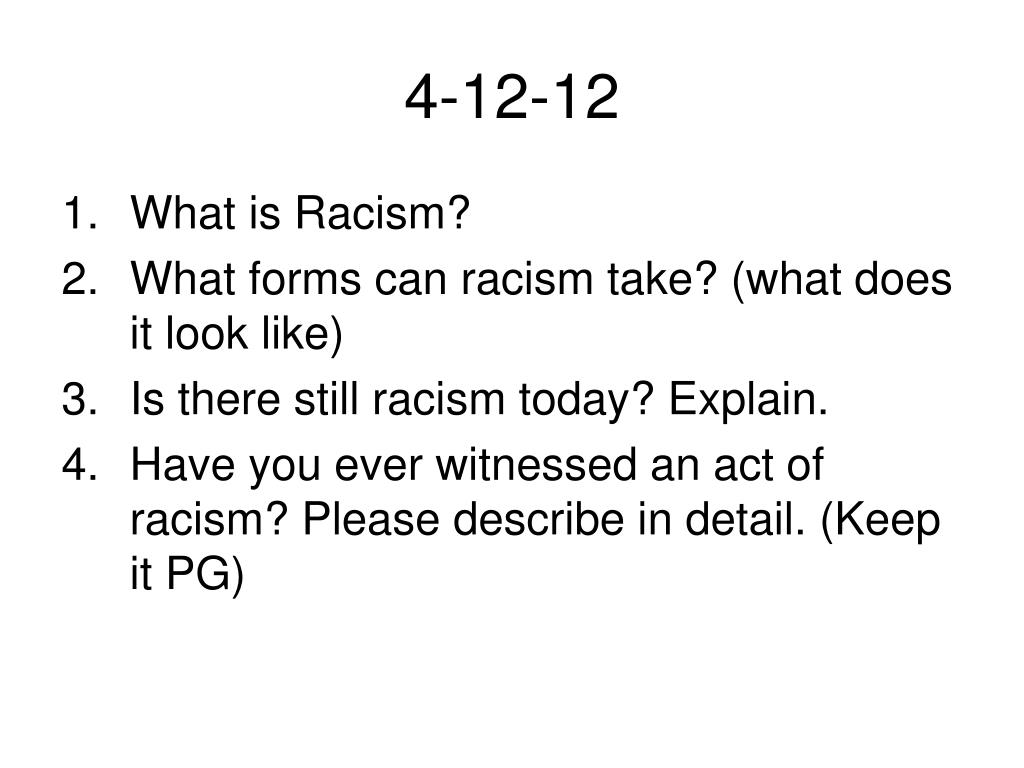 4-12-12

1. What is Racism?
2. What forms can racism take? (what does it look like)
3. Is there still racism today? Explain.
4. Have you ever witnessed an act of racism? Please describe in detail. (Keep it PG)